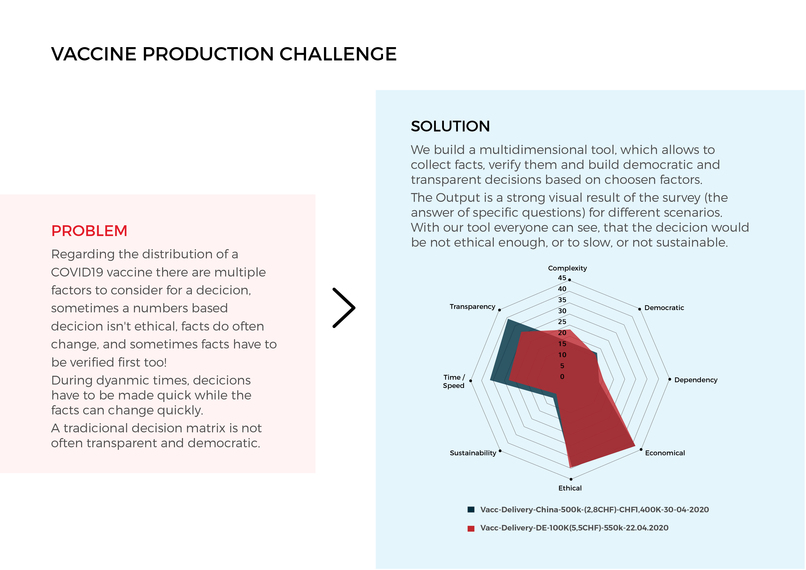 VACCINE PRODUCTION CHALLENGE

PROBLEM

Regarding the distribution of a COVID19 vaccine there are multiple factors to consider for a decicion, sometimes a numbers based decicion isn't ethical, facts do often change, and sometimes facts have to be verified first too!

During dyanmic times, decicions have to be made quick while the facts can change quickly.

A tradicional decision matrix is not often transparent and democratic.

SOLUTION

We build a multidimensional tool, which allows to collect facts, verify them and build democratic and transparent decisions based on choosen factors.

The Output is a strong visual result of the survey (the answer of specific questions) for different scenarios. With our tool everyone can see, that the decicion would be not ethical enough, or to slow, or not sustainable.

Complexity
45
40
35
30
25
20
15
10
5
0
Democratic
Dependency
Economical
Ethical
Sustainability
Time / Speed
Transparency

Vacc-Delivery-China-500k-(2,8CHF)-CHF1,400K-30-04-2020

Vacc-Delivery-DE-100K(5,5CHF)-550k-22.04.2020